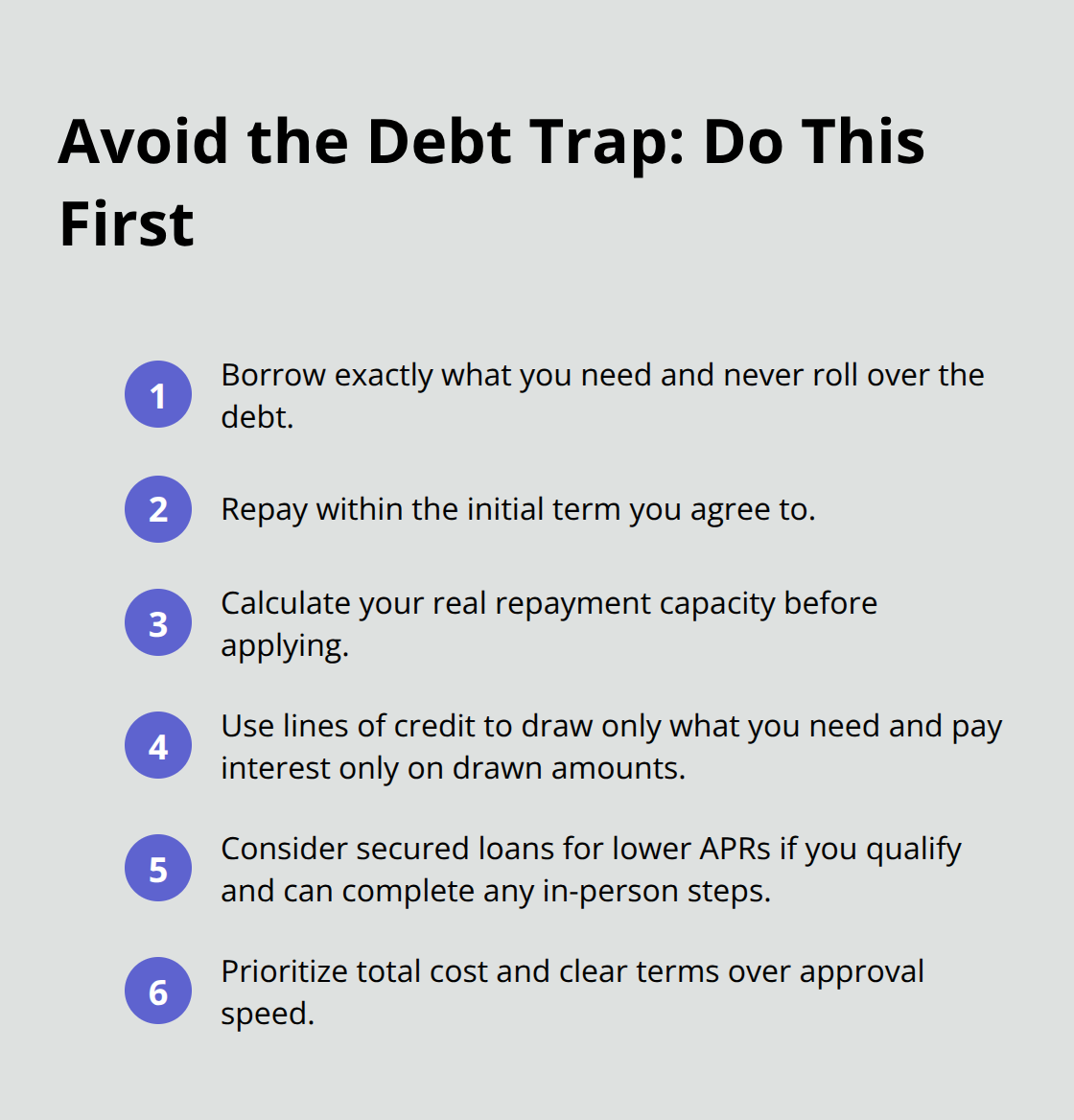 Avoid the Debt Trap: Do This First

1 Borrow exactly what you need and never roll over the debt.

2 Repay within the initial term you agree to.

3 Calculate your real repayment capacity before applying.

4 Use lines of credit to draw only what you need and pay interest only on drawn amounts.

5 Consider secured loans for lower APRs if you qualify and can complete any in-person steps.

6 Prioritize total cost and clear terms over approval speed.